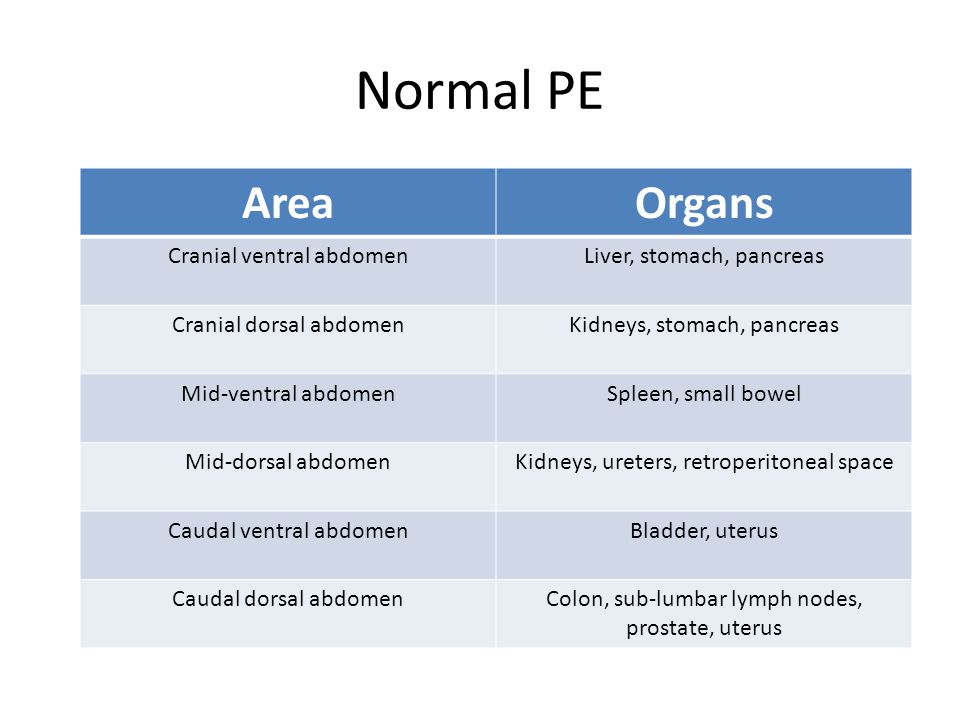 Normal PE

| Area | Organs |
|---|---|
| Cranial ventral abdomen | Liver, stomach, pancreas |
| Cranial dorsal abdomen | Kidneys, stomach, pancreas |
| Mid-ventral abdomen | Spleen, small bowel |
| Mid-dorsal abdomen | Kidneys, ureters, retroperitoneal space |
| Caudal ventral abdomen | Bladder, uterus |
| Caudal dorsal abdomen | Colon, sub-lumbar lymph nodes, prostate, uterus |